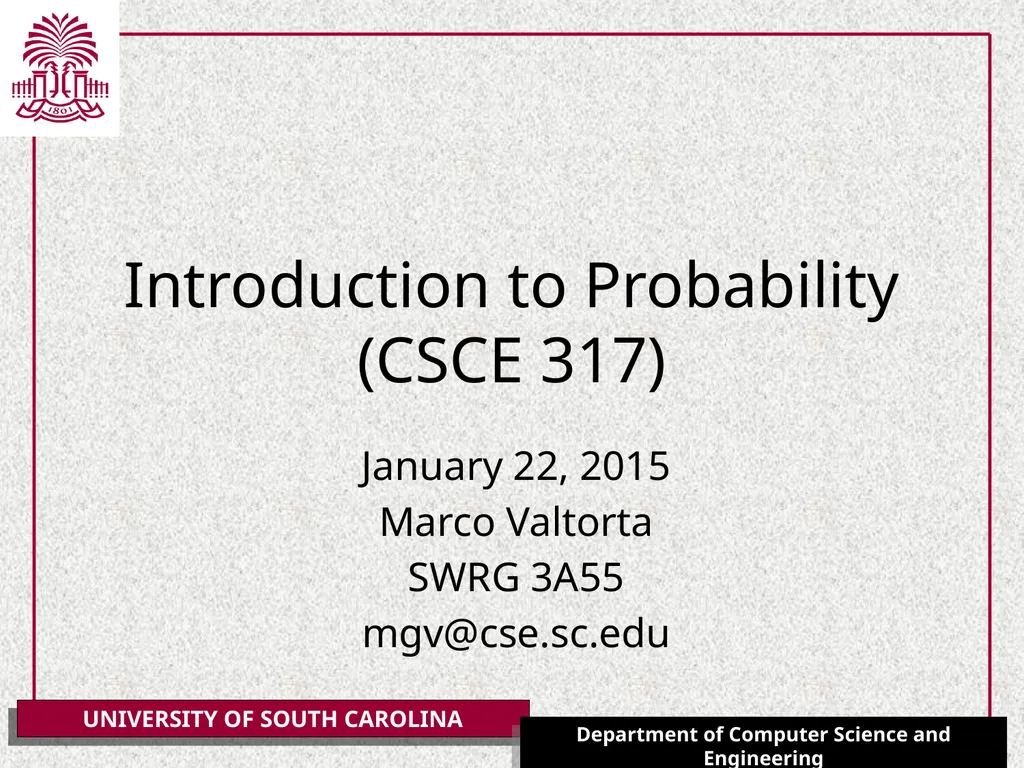 1801

Introduction to Probability (CSCE 317)

January 22, 2015
Marco Valtorta
SWRG 3A55
mgv@cse.sc.edu

UNIVERSITY OF SOUTH CAROLINA

Department of Computer Science and Engineering